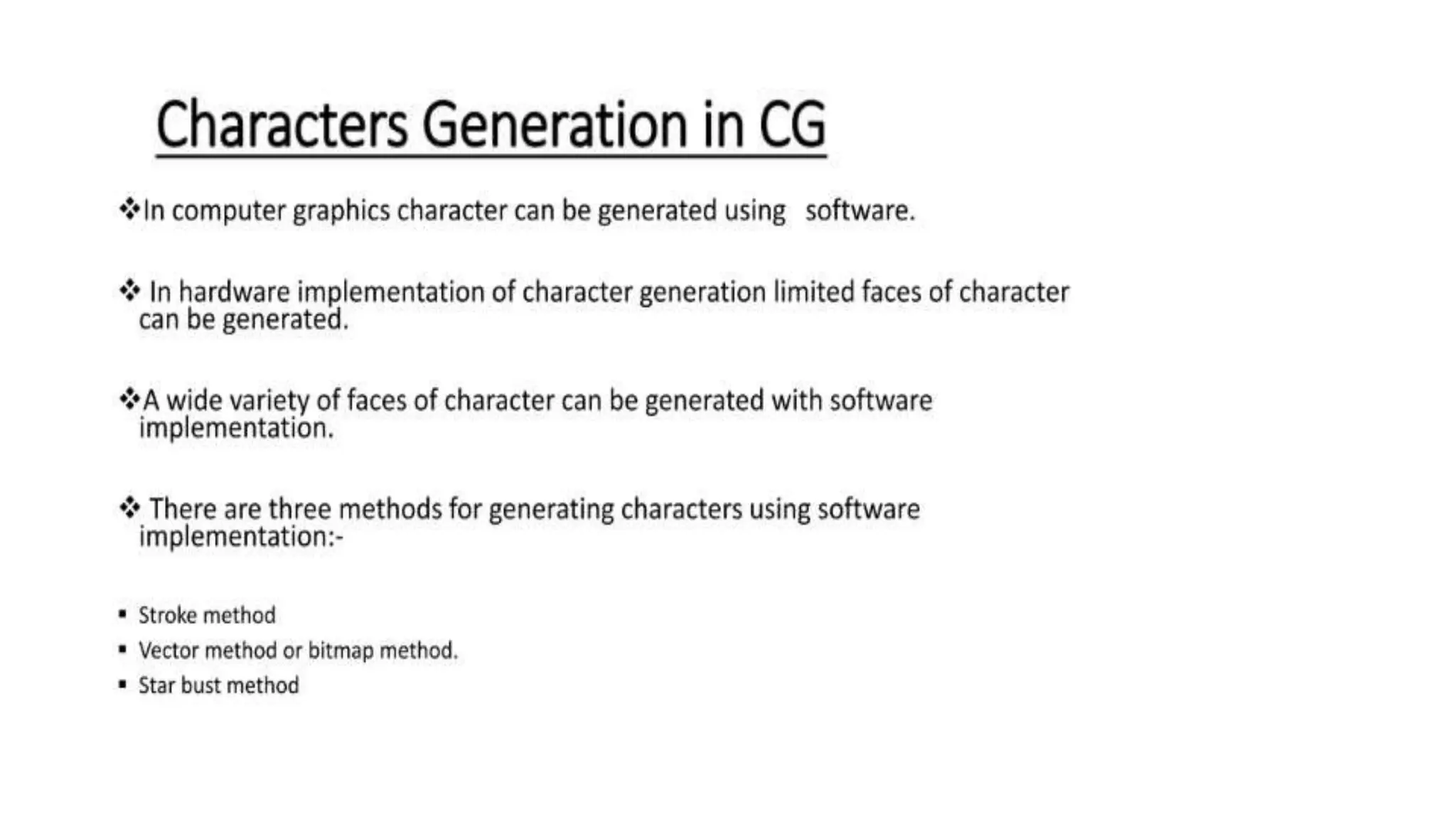 Characters Generation in CG

❖In computer graphics character can be generated using software.

❖ In hardware implementation of character generation limited faces of character can be generated.

❖A wide variety of faces of character can be generated with software implementation.

❖ There are three methods for generating characters using software implementation:-

▪ Stroke method
▪ Vector method or bitmap method.
▪ Star bust method